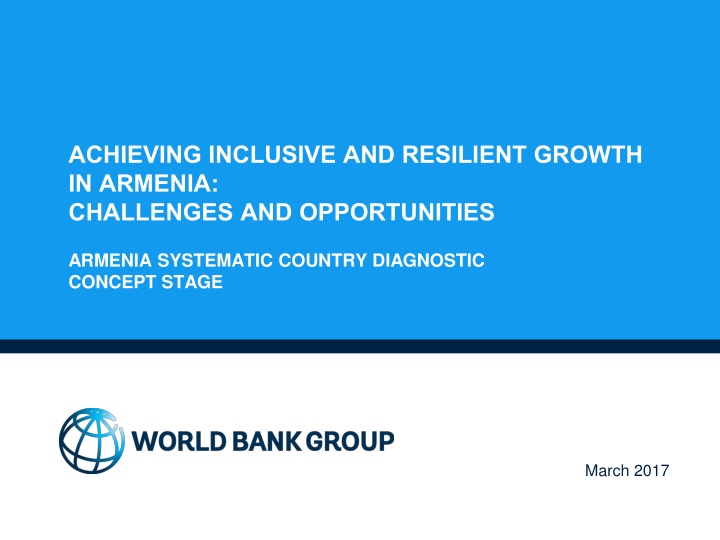 ACHIEVING INCLUSIVE AND RESILIENT GROWTH IN ARMENIA:
CHALLENGES AND OPPORTUNITIES

ARMENIA SYSTEMATIC COUNTRY DIAGNOSTIC
CONCEPT STAGE

WORLD BANK GROUP

March 2017